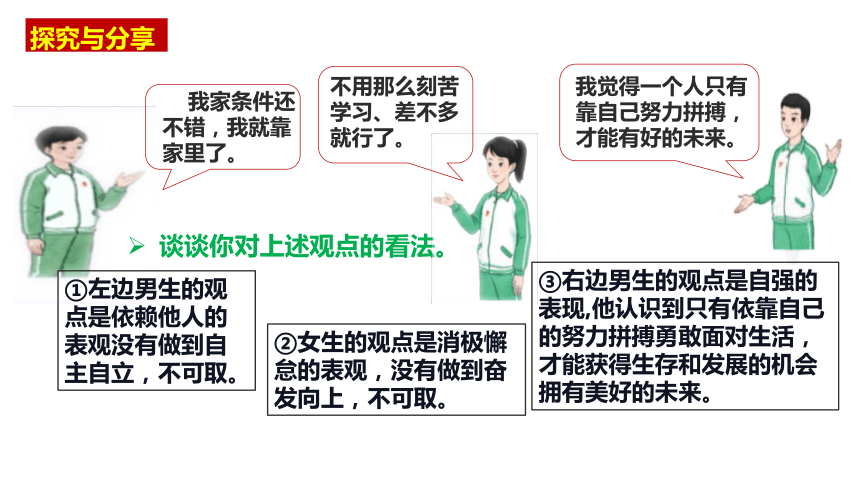 探究与分享

我家条件还不错，我就靠家里了。

不用那么刻苦学习、差不多就行了。

我觉得一个人只有靠自己努力拼搏，才能有好的未来。

➢ 谈谈你对上述观点的看法。

①左边男生的观点是依赖他人的表观没有做到自主自立，不可取。

②女生的观点是消极懈怠的表观，没有做到奋发向上，不可取。

③右边男生的观点是自强的表现,他认识到只有依靠自己的努力拼搏勇敢面对生活，才能获得生存和发展的机会拥有美好的未来。